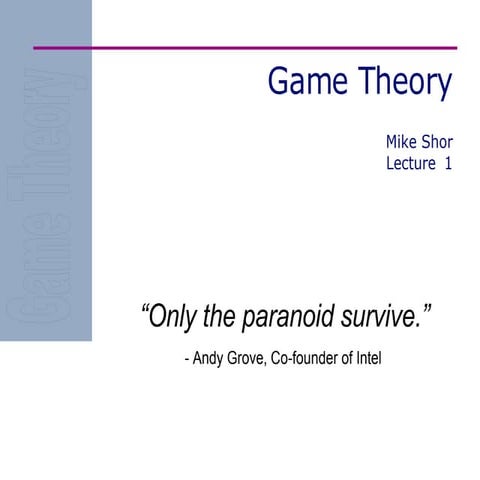 Game Theory

Game Theory

Mike Shor
Lecture 1

“Only the paranoid survive.”

- Andy Grove, Co-founder of Intel